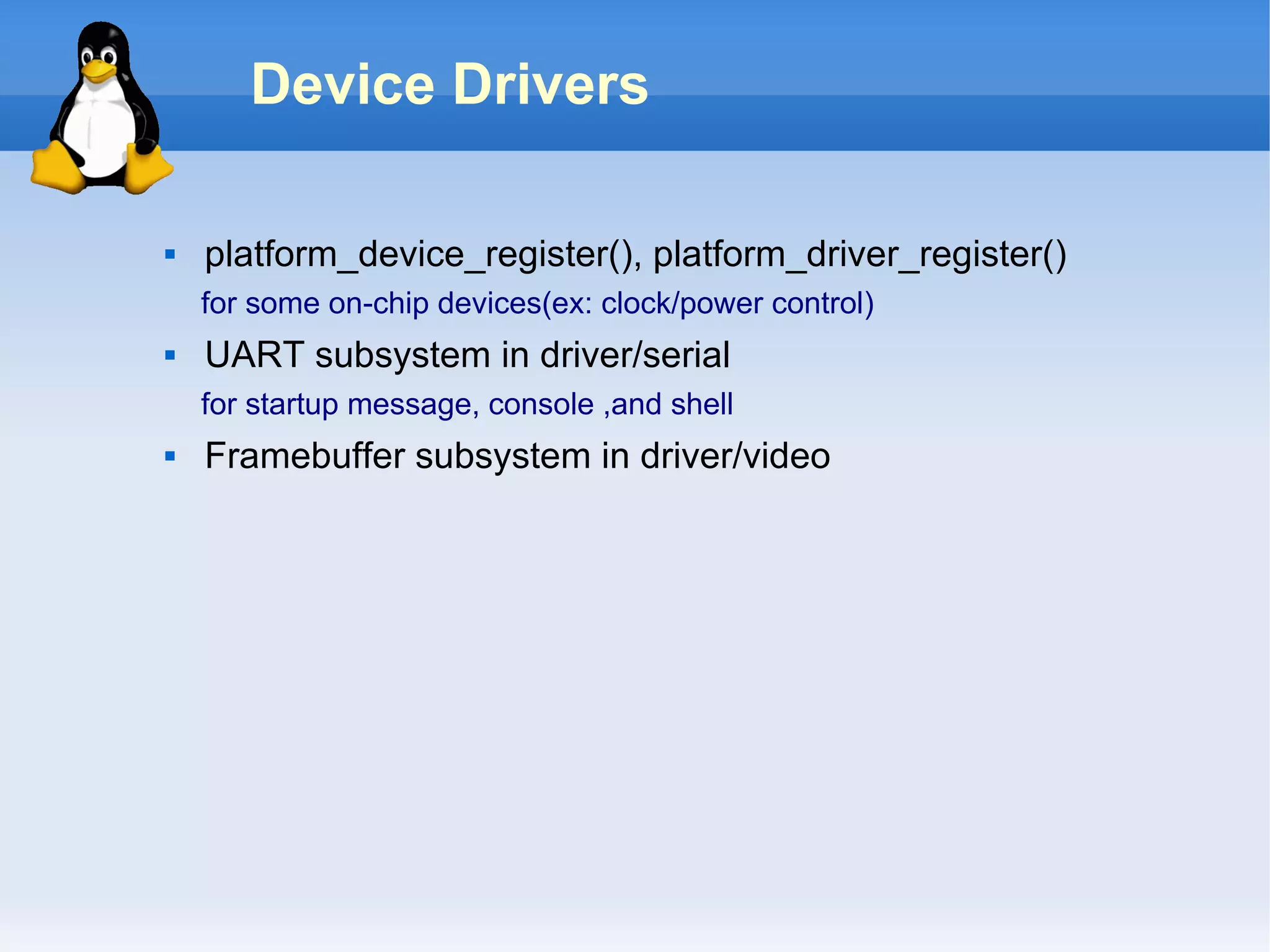 Device Drivers

▪ platform_device_register(), platform_driver_register()

for some on-chip devices(ex: clock/power control)

▪ UART subsystem in driver/serial

for startup message, console ,and shell

▪ Framebuffer subsystem in driver/video